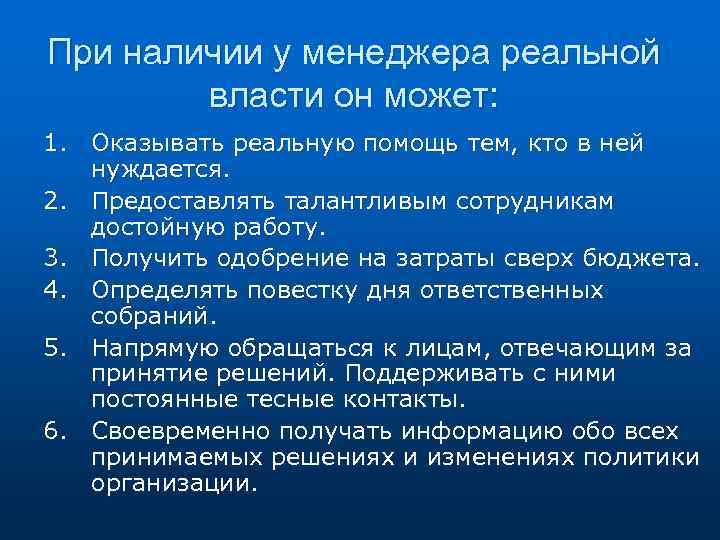 При наличии у менеджера реальной власти он может:

1. Оказывать реальную помощь тем, кто в ней нуждается.
2. Предоставлять талантливым сотрудникам достойную работу.
3. Получить одобрение на затраты сверх бюджета.
4. Определять повестку дня ответственных собраний.
5. Напрямую обращаться к лицам, отвечающим за принятие решений. Поддерживать с ними постоянные тесные контакты.
6. Своевременно получать информацию обо всех принимаемых решениях и изменениях политики организации.